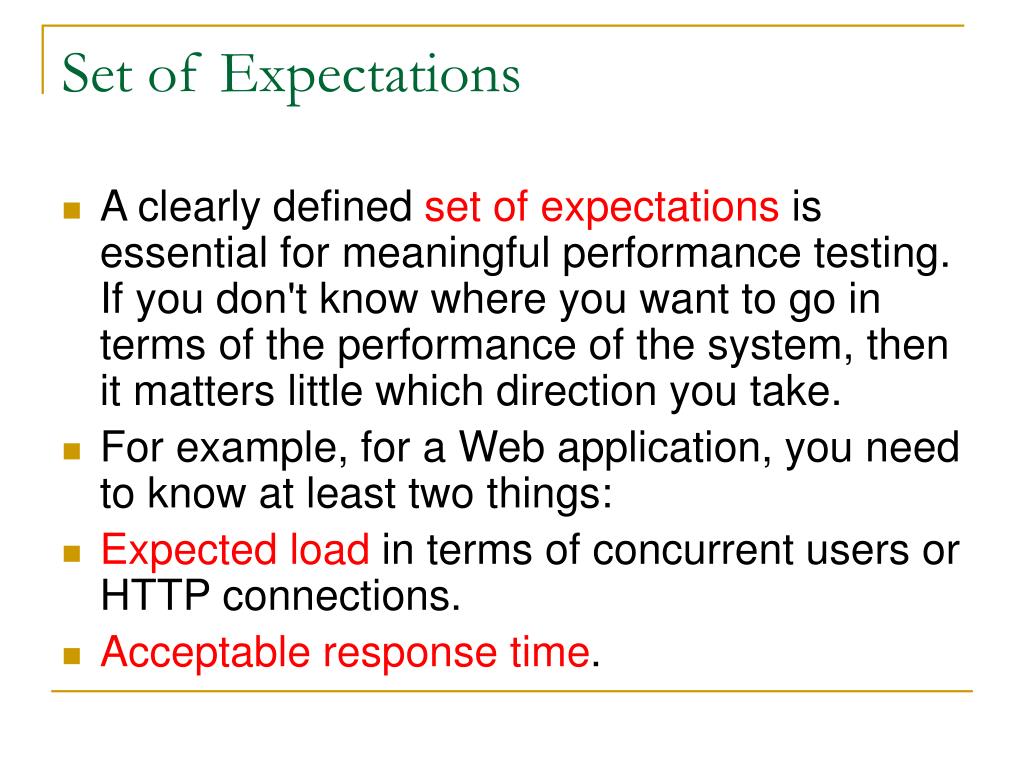 Set of Expectations

- A clearly defined set of expectations is essential for meaningful performance testing. If you don't know where you want to go in terms of the performance of the system, then it matters little which direction you take.
- For example, for a Web application, you need to know at least two things:
- Expected load in terms of concurrent users or HTTP connections.
- Acceptable response time.